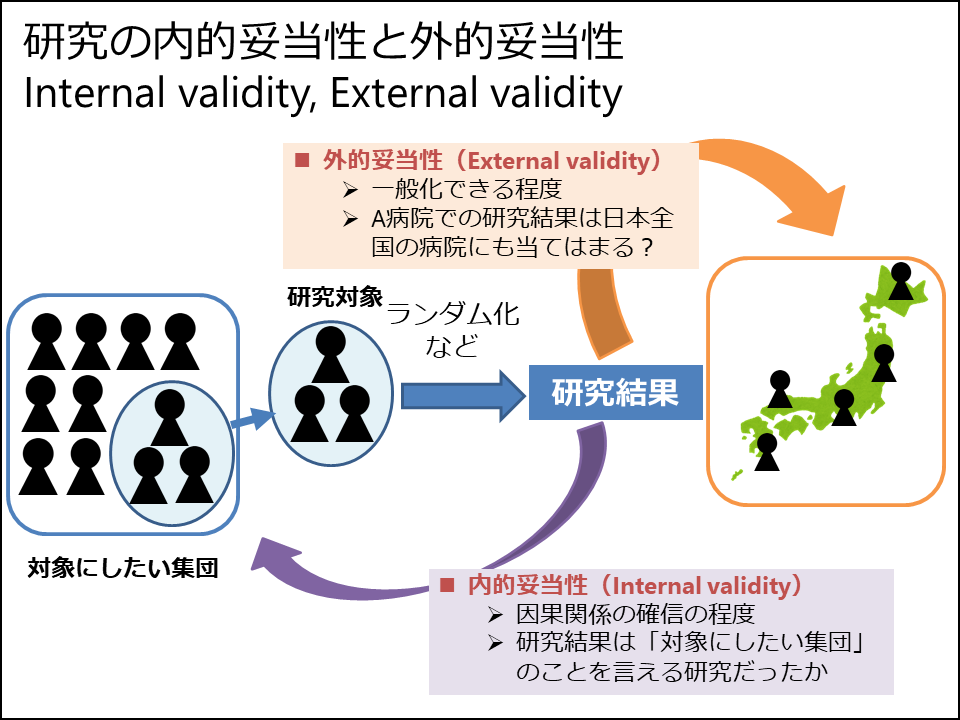 研究の内的妥当性と外的妥当性
Internal validity, External validity

■ 外的妥当性（External validity）
➢ 一般化できる程度
➢ A病院での研究結果は日本全国の病院にも当てはまる？

研究対象

ランダム化など

研究結果

対象にしたい集団

■ 内的妥当性（Internal validity）
➢ 因果関係の確信の程度
➢ 研究結果は「対象にしたい集団」のことを言える研究だったか